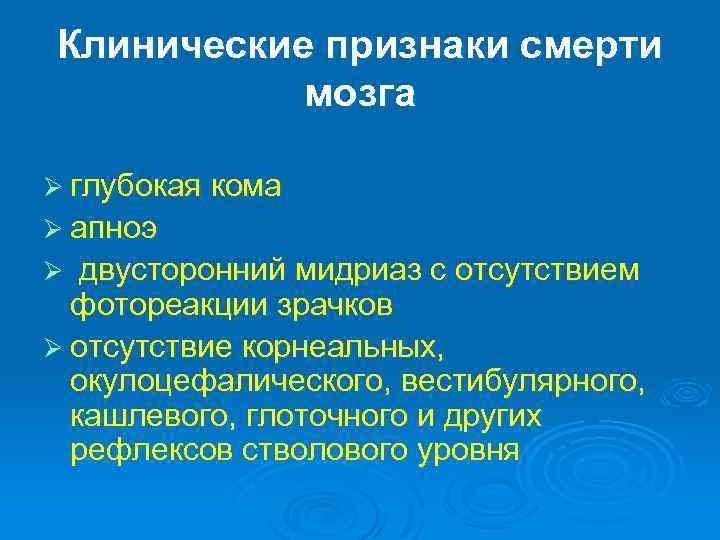 Клинические признаки смерти мозга

➢ глубокая кома
➢ апноэ
➢ двусторонний мидриаз с отсутствием фотореакции зрачков
➢ отсутствие корнеальных, окулоцефалического, вестибулярного, кашлевого, глоточного и других рефлексов стволового уровня